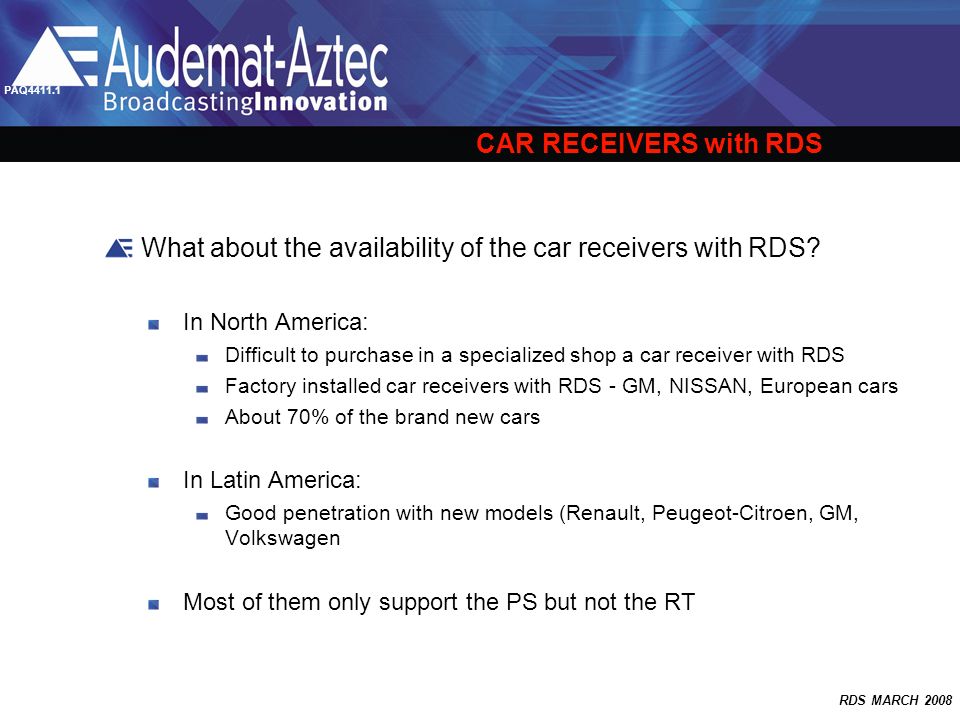 PAQ4411.1

Audemat-Aztec
BroadcastingInnovation

CAR RECEIVERS with RDS

What about the availability of the car receivers with RDS?

In North America:

Difficult to purchase in a specialized shop a car receiver with RDS

Factory installed car receivers with RDS - GM, NISSAN, European cars

About 70% of the brand new cars

In Latin America:

Good penetration with new models (Renault, Peugeot-Citroen, GM, Volkswagen

Most of them only support the PS but not the RT

RDS MARCH 2008